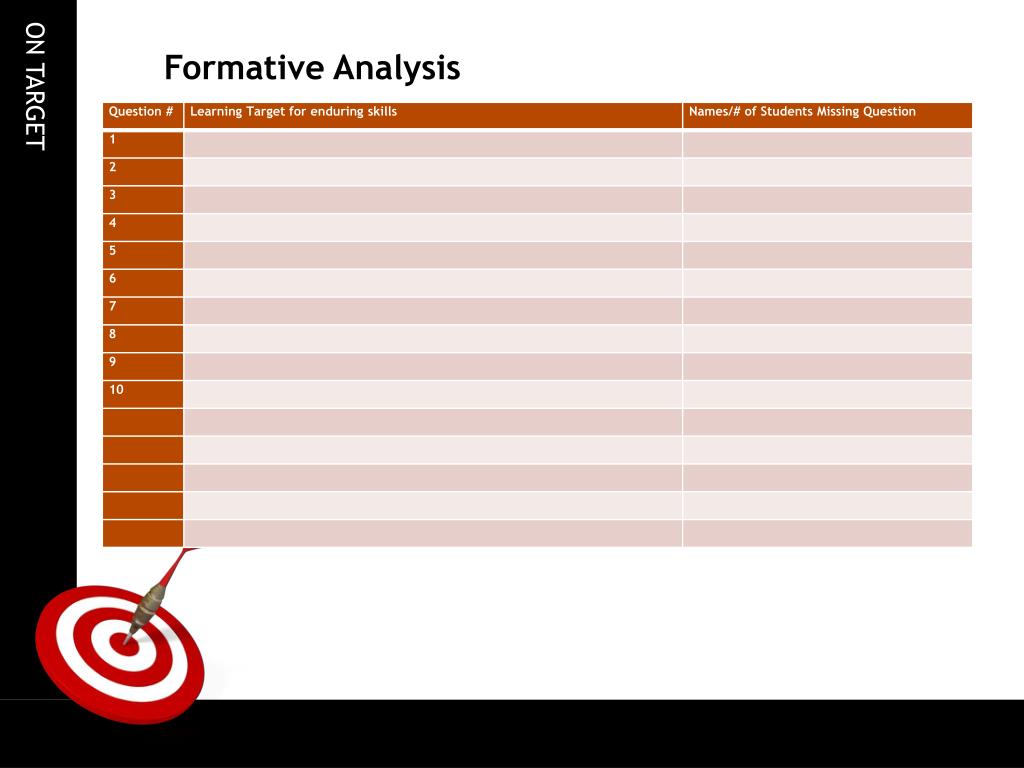 ON TARGET

Formative Analysis

| Question # | Learning Target for enduring skills | Names/# of Students Missing Question |
|---|---|---|
| 1 | | |
| 2 | | |
| 3 | | |
| 4 | | |
| 5 | | |
| 6 | | |
| 7 | | |
| 8 | | |
| 9 | | |
| 10 | | |
| | | |
| | | |
| | | |
| | | |
| | | |